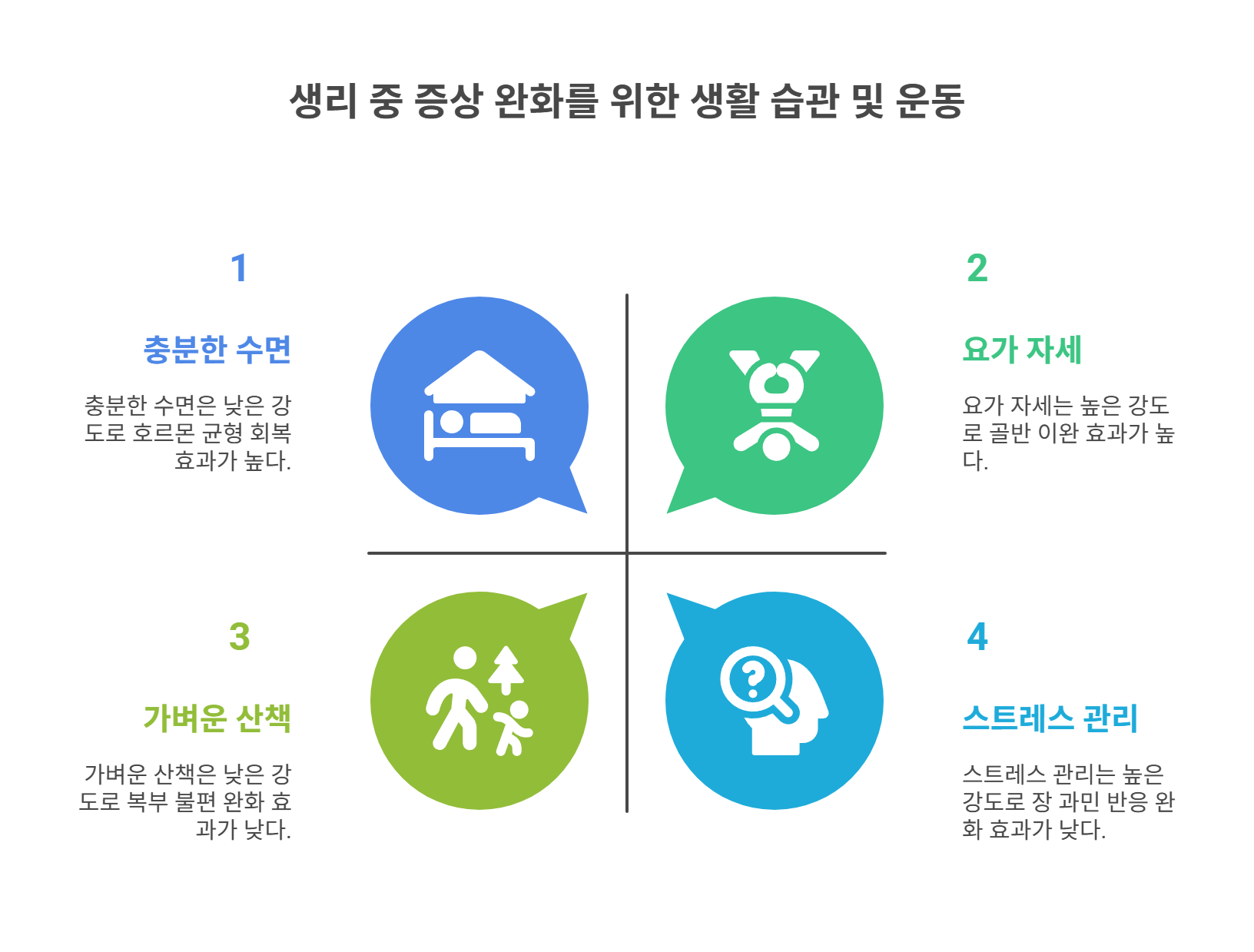 생리 중 증상 완화를 위한 생활 습관 및 운동

1

충분한 수면

충분한 수면은 낮은 강도로 호르몬 균형 회복 효과가 높다.

2

요가 자세

요가 자세는 높은 강도로 골반 이완 효과가 높다.

3

가벼운 산책

가벼운 산책은 낮은 강도로 복부 불편 완화 효과가 낮다.

4

스트레스 관리

스트레스 관리는 높은 강도로 장 과민 반응 완화 효과가 낮다.